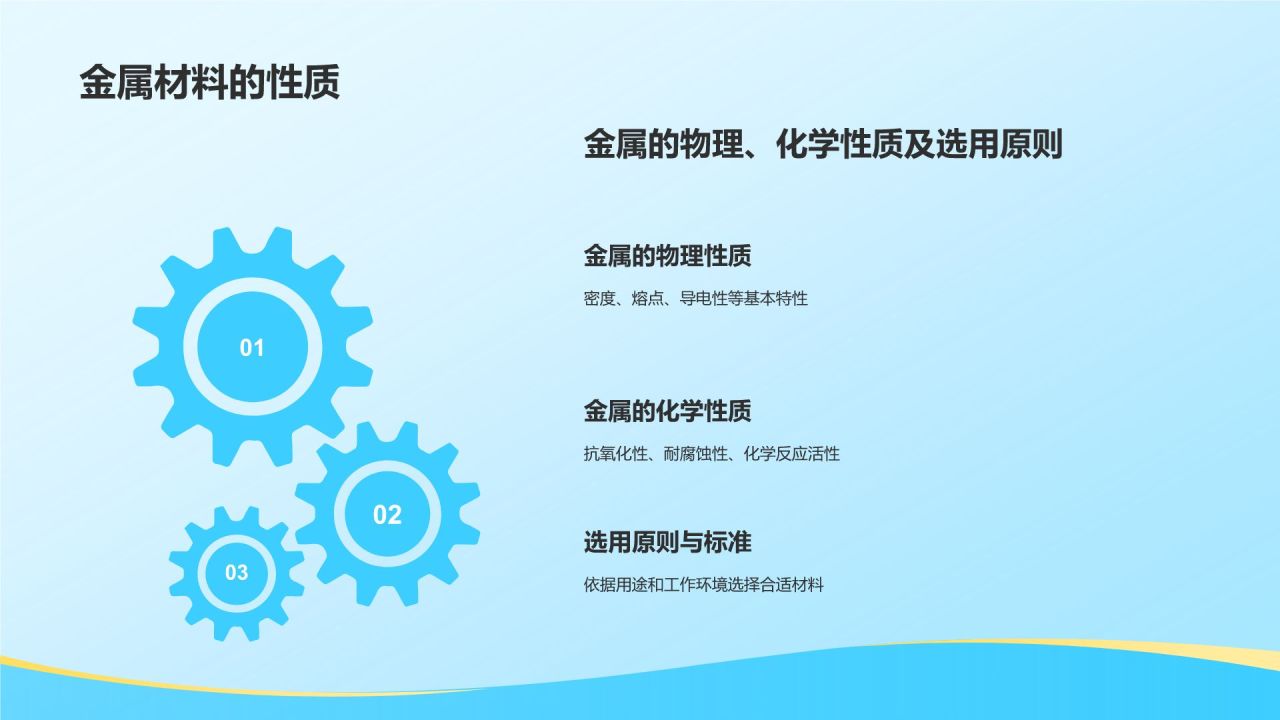 金属材料的性质

金属的物理、化学性质及选用原则

01

02

03

金属的物理性质

密度、熔点、导电性等基本特性

金属的化学性质

抗氧化性、耐腐蚀性、化学反应活性

选用原则与标准

依据用途和工作环境选择合适材料